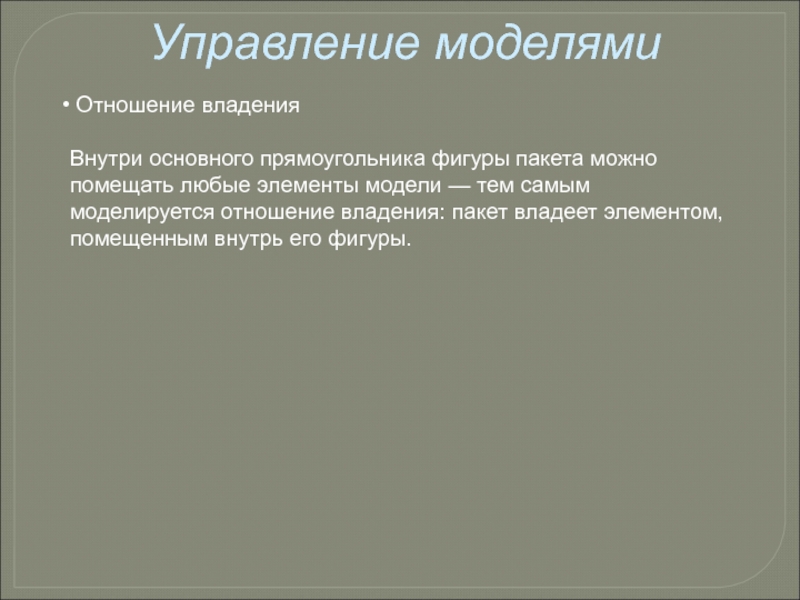 Управление моделями

• Отношение владения

Внутри основного прямоугольника фигуры пакета можно помещать любые элементы модели — тем самым моделируется отношение владения: пакет владеет элементом, помещенным внутрь его фигуры.